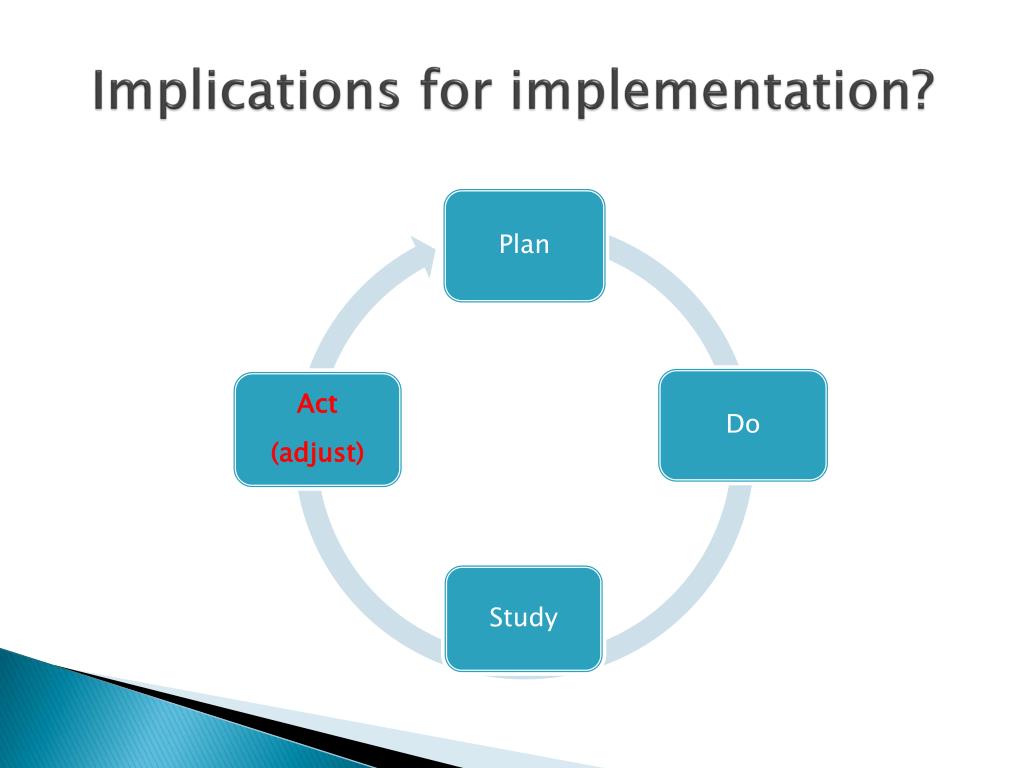 Implications for implementation?

Plan

Do

Study

Act

(adjust)